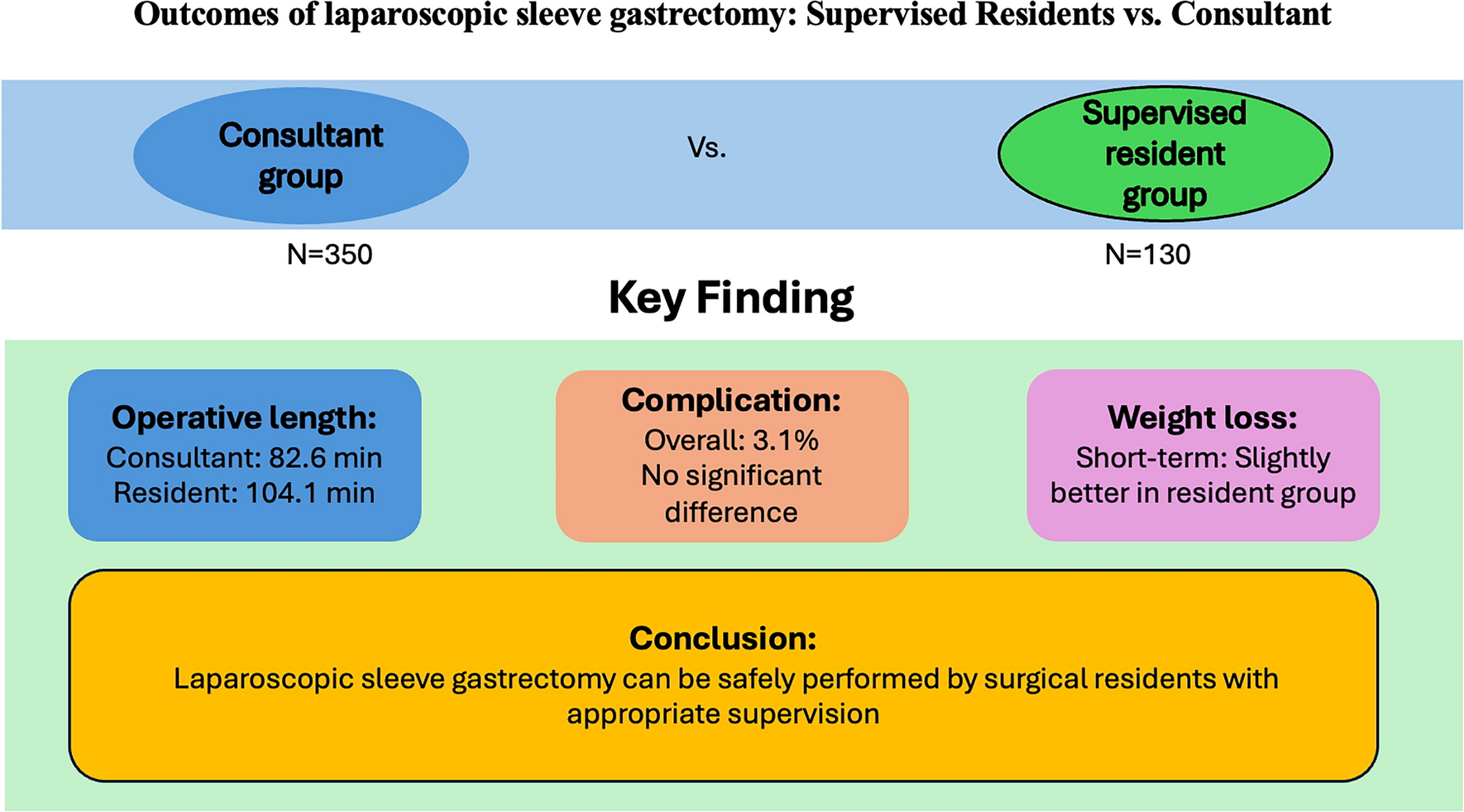 Outcomes of laparoscopic sleeve gastrectomy: Supervised Residents vs. Consultant

Consultant group

Vs.

Supervised resident group

N=350

N=130

Key Finding

Operative length:
Consultant: 82.6 min
Resident: 104.1 min

Complication:
Overall: 3.1%
No significant difference

Weight loss:
Short-term: Slightly better in resident group

Conclusion:
Laparoscopic sleeve gastrectomy can be safely performed by surgical residents with appropriate supervision